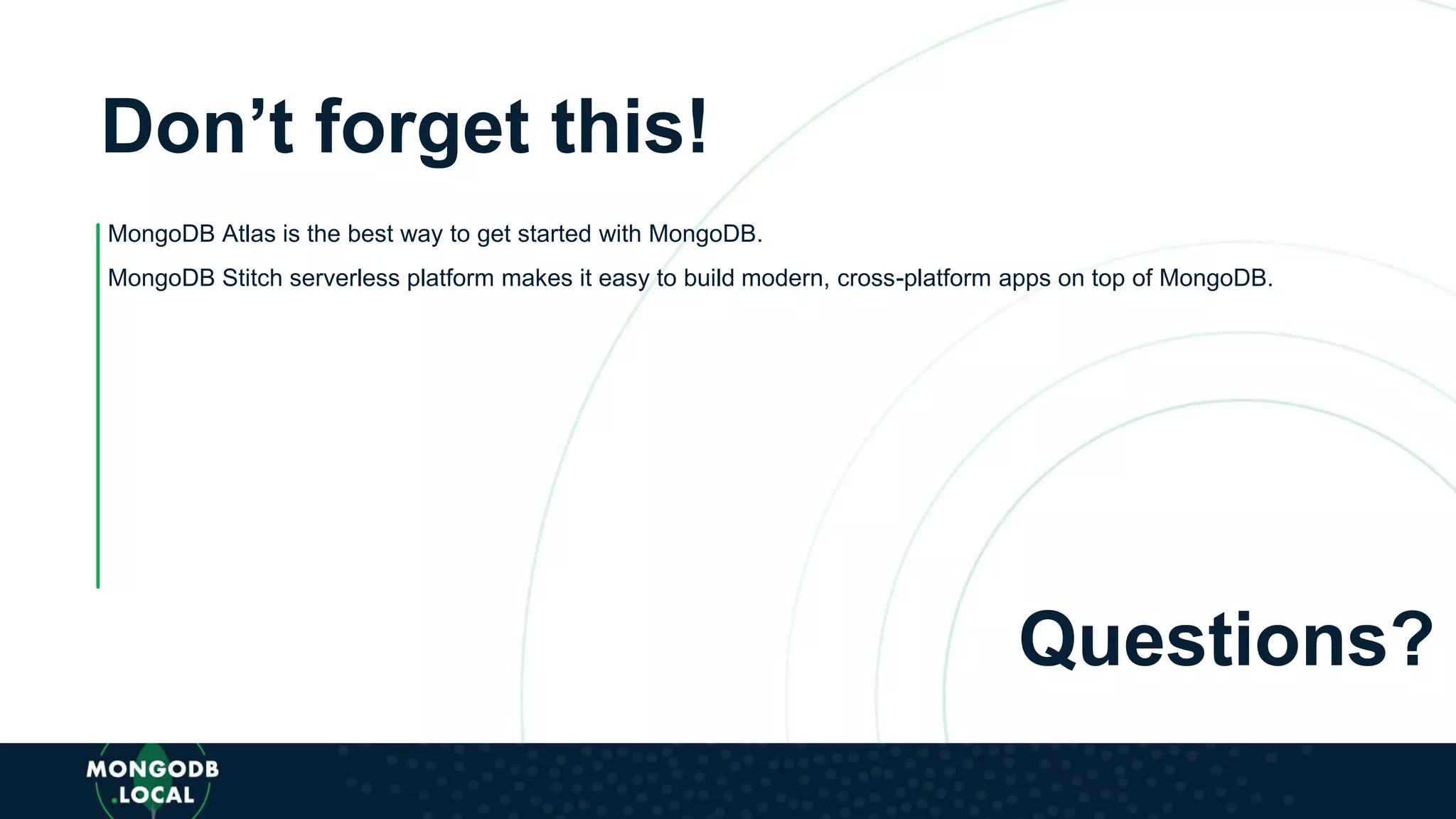 Don’t forget this!

MongoDB Atlas is the best way to get started with MongoDB.

MongoDB Stitch serverless platform makes it easy to build modern, cross-platform apps on top of MongoDB.

Questions?

MONGODB .LOCAL